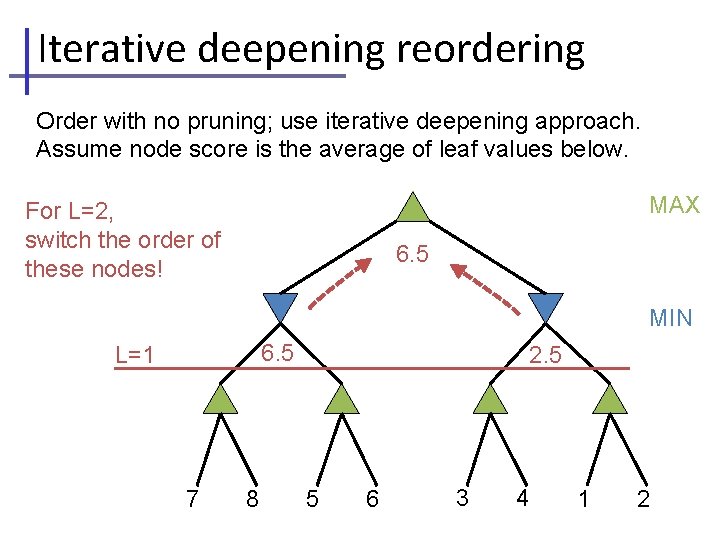 Iterative deepening reordering

Order with no pruning; use iterative deepening approach. Assume node score is the average of leaf values below.

For L=2, switch the order of these nodes!

MAX

6.5

MIN

L=1

6.5

2.5

7 8 5 6 3 4 1 2